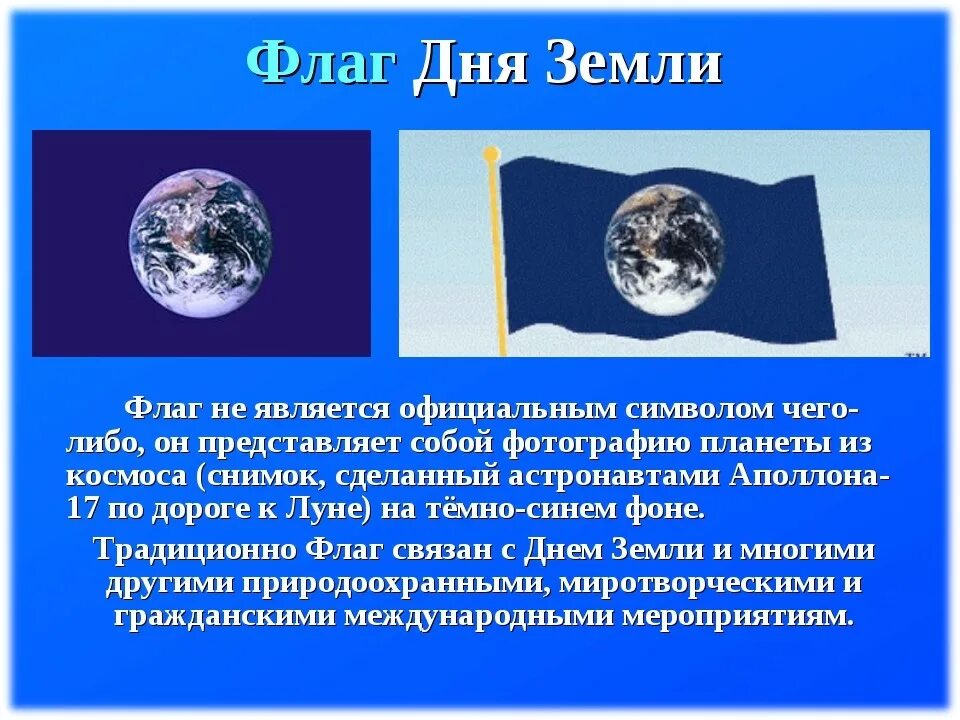 Флаг Дня Земли

TM

Флаг не является официальным символом чего-либо, он представляет собой фотографию планеты из космоса (снимок, сделанный астронавтами Аполлона-17 по дороге к Луне) на тёмно-синем фоне.

Традиционно Флаг связан с Днем Земли и многими другими природоохранными, миротворческими и гражданскими международными мероприятиям.